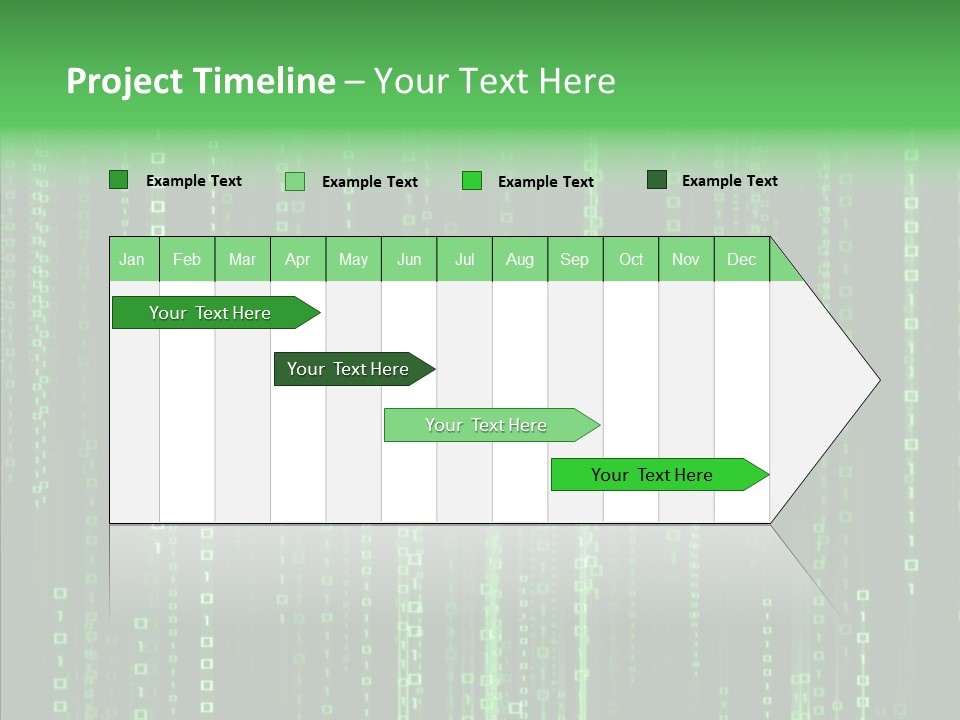 Project Timeline – Your Text Here

Example Text
Example Text
Example Text
Example Text

| Jan | Feb | Mar | Apr | May | Jun | Jul | Aug | Sep | Oct | Nov | Dec |
|---|---|---|---|---|---|---|---|---|---|---|---|

Your Text Here

Your Text Here

Your Text Here

Your Text Here